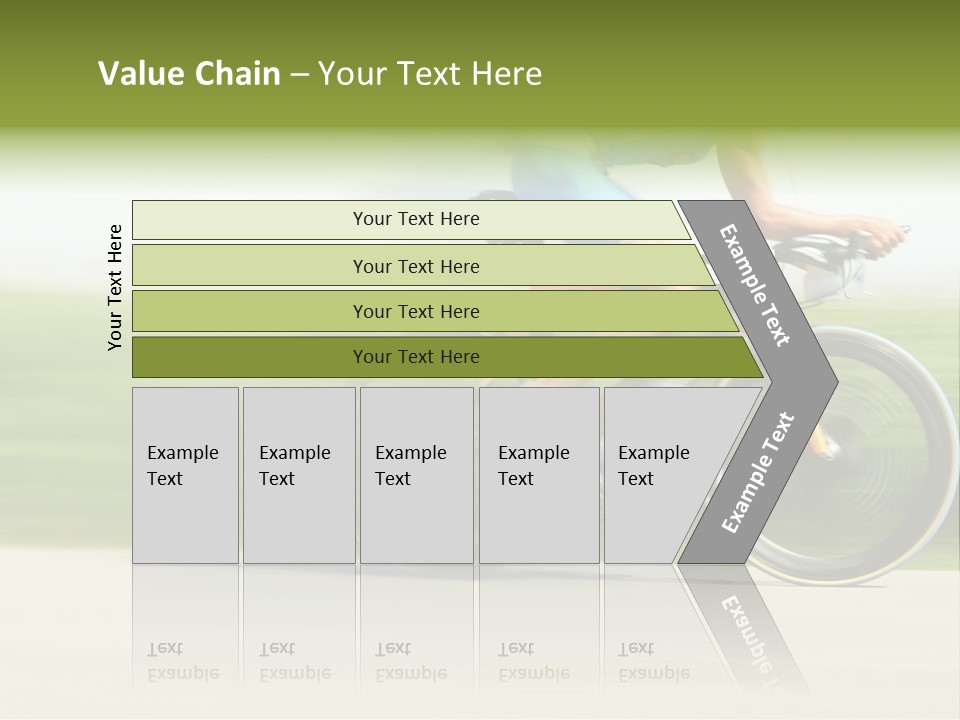 Value Chain – Your Text Here

Your Text Here

Your Text Here

Your Text Here

Your Text Here

Your Text Here

Example Text

Example Text

Example Text

Example Text

Example Text

Example Text

Example Text